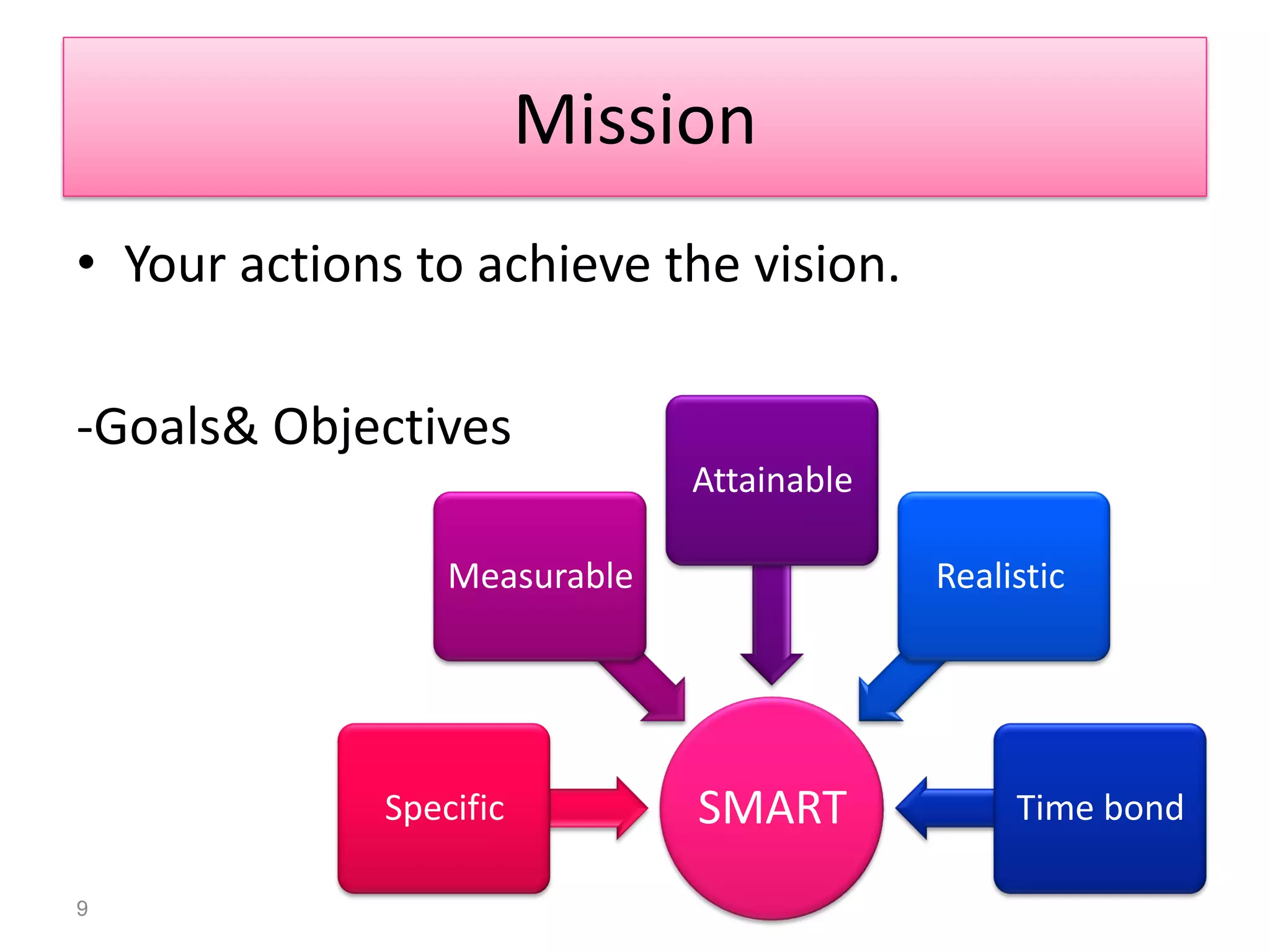 Mission

• Your actions to achieve the vision.

-Goals& Objectives

Attainable

Measurable

Realistic

Specific

SMART

Time bond

9